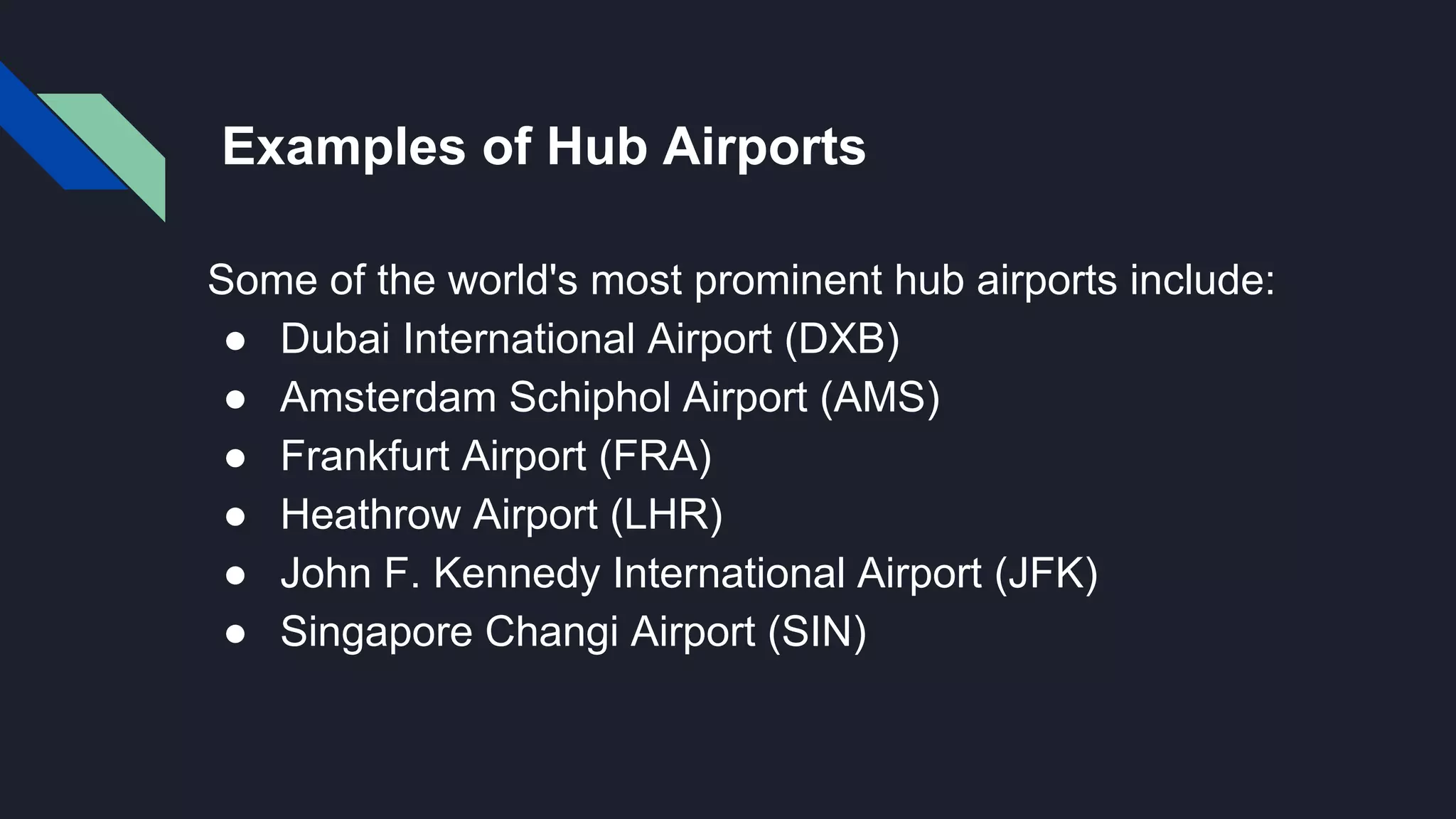 Examples of Hub Airports

Some of the world's most prominent hub airports include:
● Dubai International Airport (DXB)
● Amsterdam Schiphol Airport (AMS)
● Frankfurt Airport (FRA)
● Heathrow Airport (LHR)
● John F. Kennedy International Airport (JFK)
● Singapore Changi Airport (SIN)